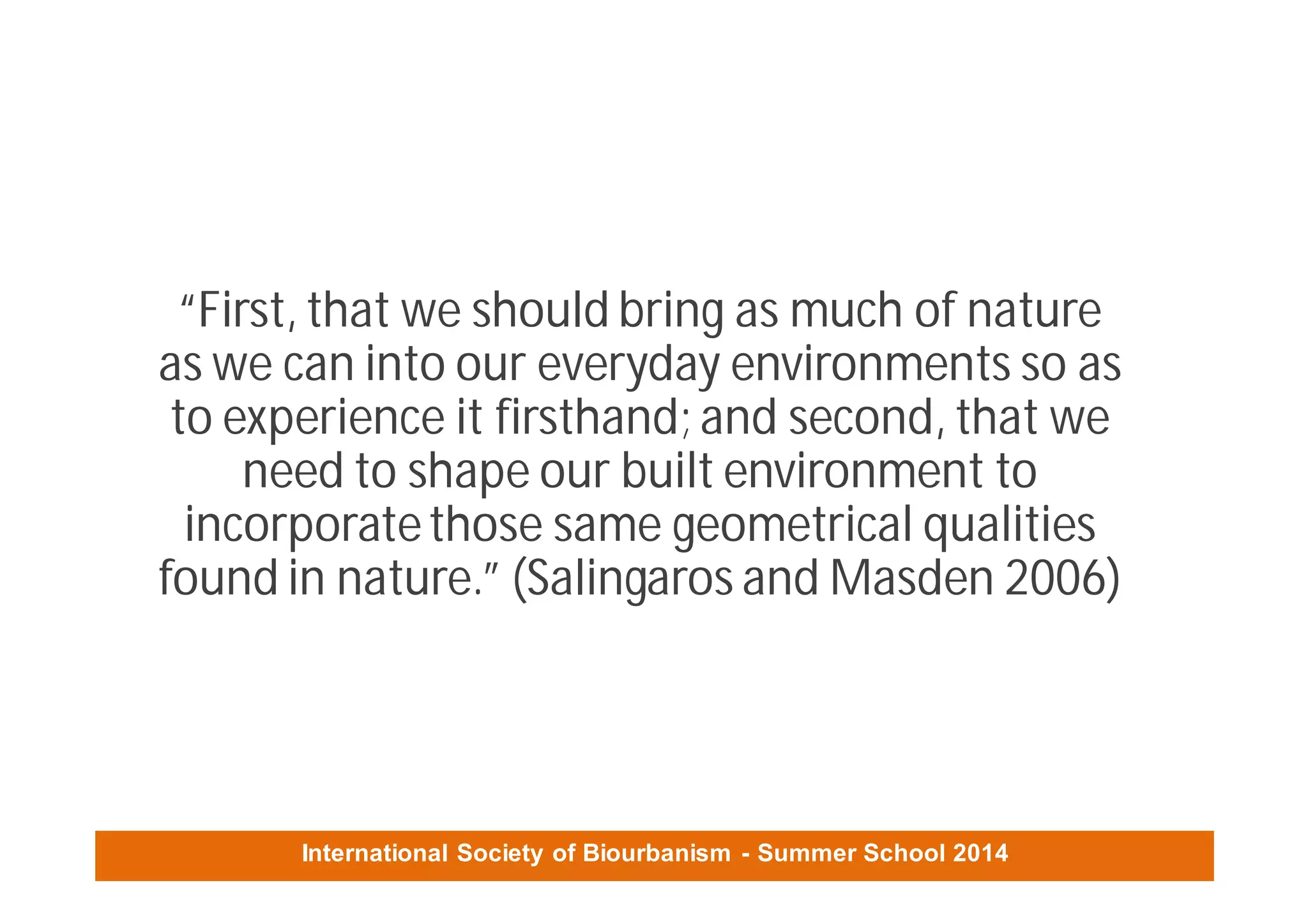 “First, that we should bring as much of nature as we can into our everyday environments so as to experience it firsthand; and second, that we need to shape our built environment to incorporate those same geometrical qualities found in nature.” (Salingaros and Masden 2006)

International Society of Biourbanism - Summer School 2014